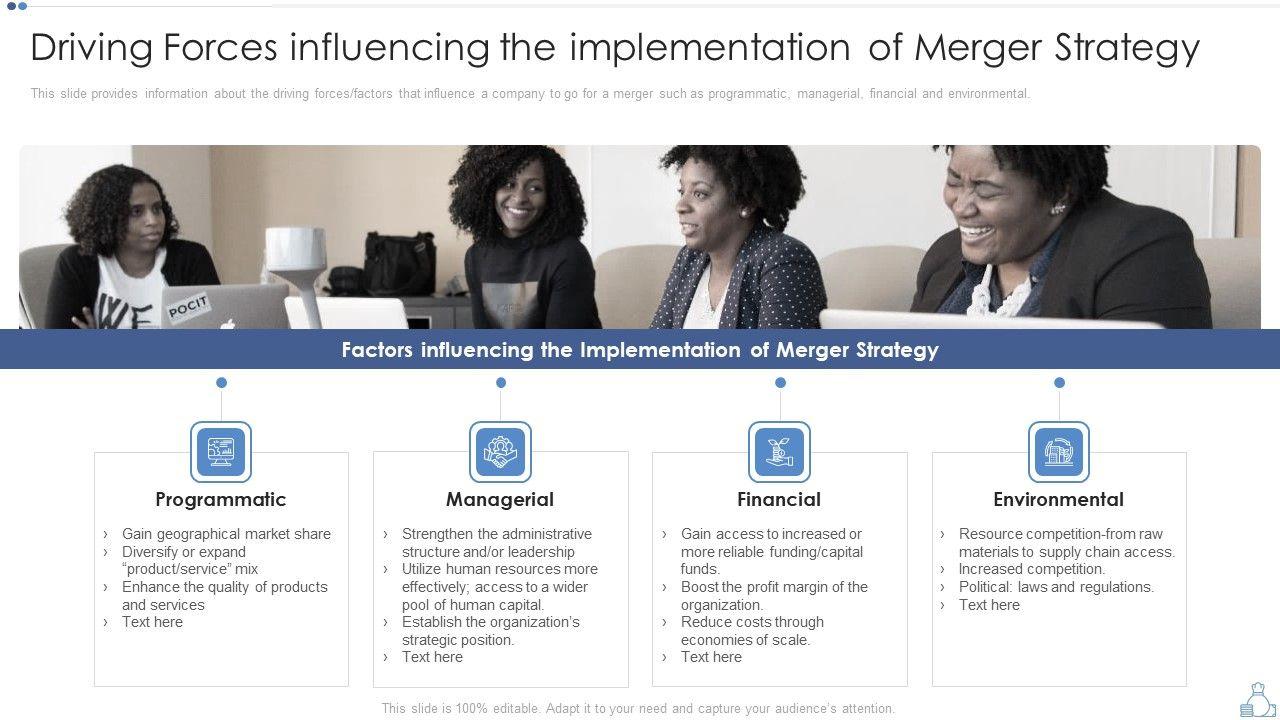 Driving Forces influencing the implementation of Merger Strategy

This slide provides information about the driving forces/factors that influence a company to go for a merger such as programmatic, managerial, financial and environmental.

POCIT

Factors influencing the Implementation of Merger Strategy

Programmatic

› Gain geographical market share
› Diversify or expand "product/service" mix
› Enhance the quality of products and services
› Text here

Managerial

› Strengthen the administrative structure and/or leadership
› Utilize human resources more effectively; access to a wider pool of human capital.
› Establish the organization's strategic position.
› Text here

Financial

› Gain access to increased or more reliable funding/capital funds.
› Boost the profit margin of the organization.
› Reduce costs through economies of scale.
› Text here

Environmental

› Resource competition-from raw materials to supply chain access.
› Increased competition.
› Political: laws and regulations.
› Text here

This slide is 100% editable. Adapt it to your need and capture your audience's attention.